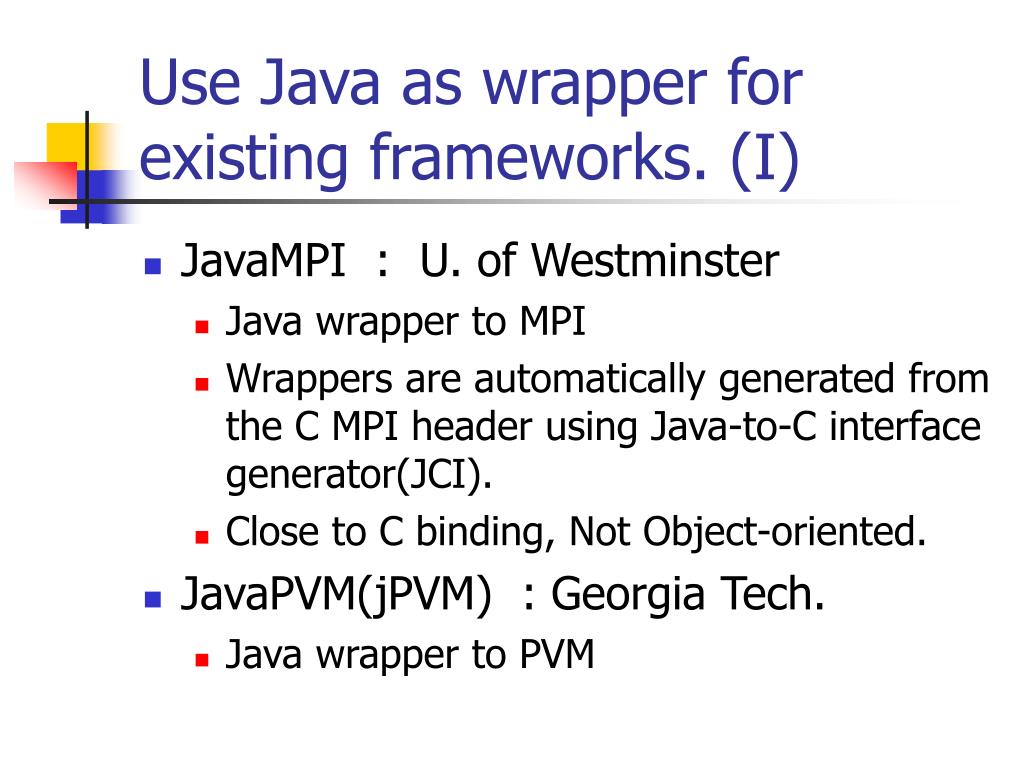 Use Java as wrapper for existing frameworks. (I)

- JavaMPI : U. of Westminster
  - Java wrapper to MPI
  - Wrappers are automatically generated from the C MPI header using Java-to-C interface generator(JCI).
  - Close to C binding, Not Object-oriented.
- JavaPVM(jPVM) : Georgia Tech.
  - Java wrapper to PVM